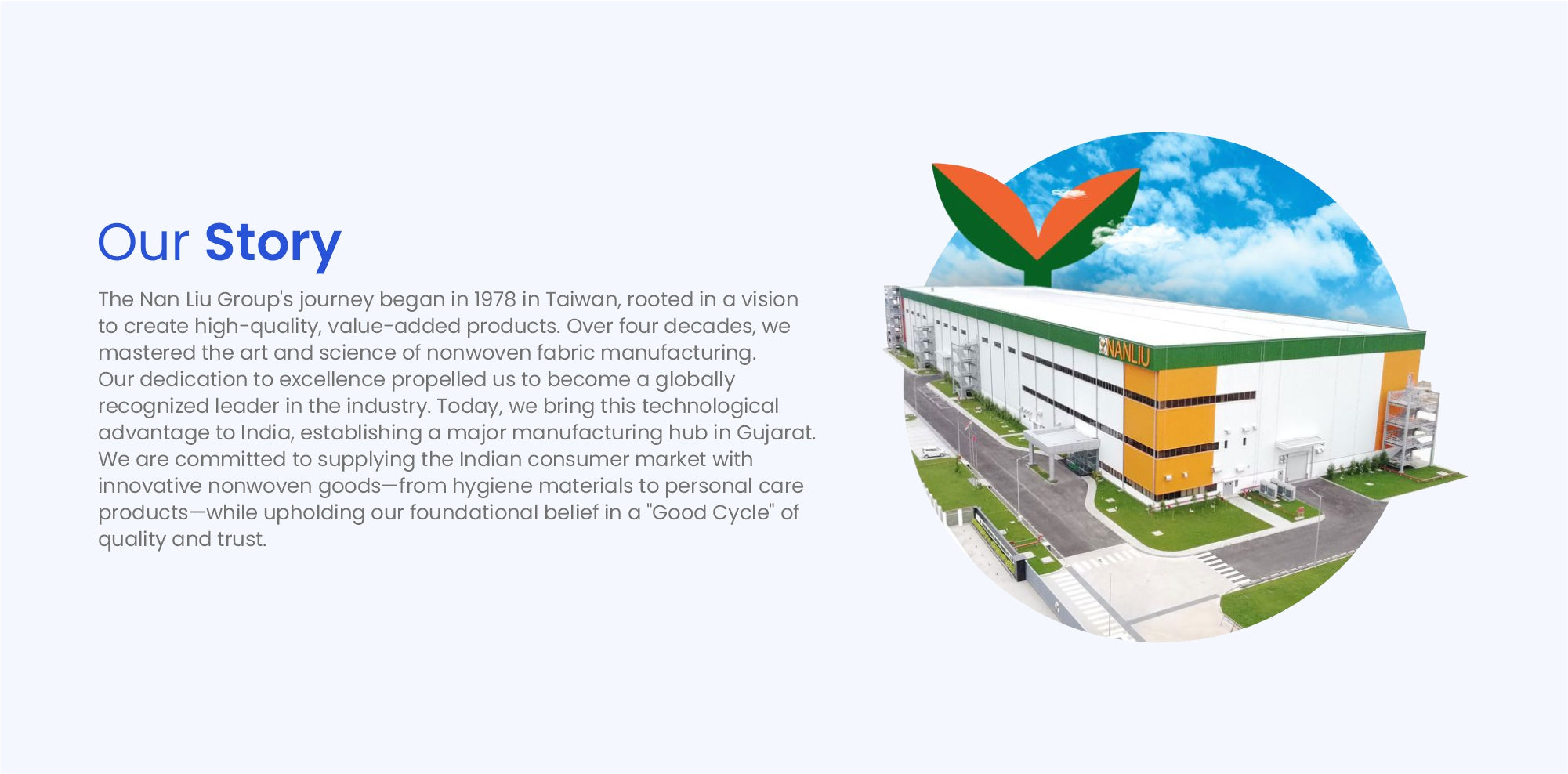 Our Story

The Nan Liu Group's journey began in 1978 in Taiwan, rooted in a vision to create high-quality, value-added products. Over four decades, we mastered the art and science of nonwoven fabric manufacturing. Our dedication to excellence propelled us to become a globally recognized leader in the industry. Today, we bring this technological advantage to India, establishing a major manufacturing hub in Gujarat. We are committed to supplying the Indian consumer market with innovative nonwoven goods—from hygiene materials to personal care products—while upholding our foundational belief in a "Good Cycle" of quality and trust.

NANLIU